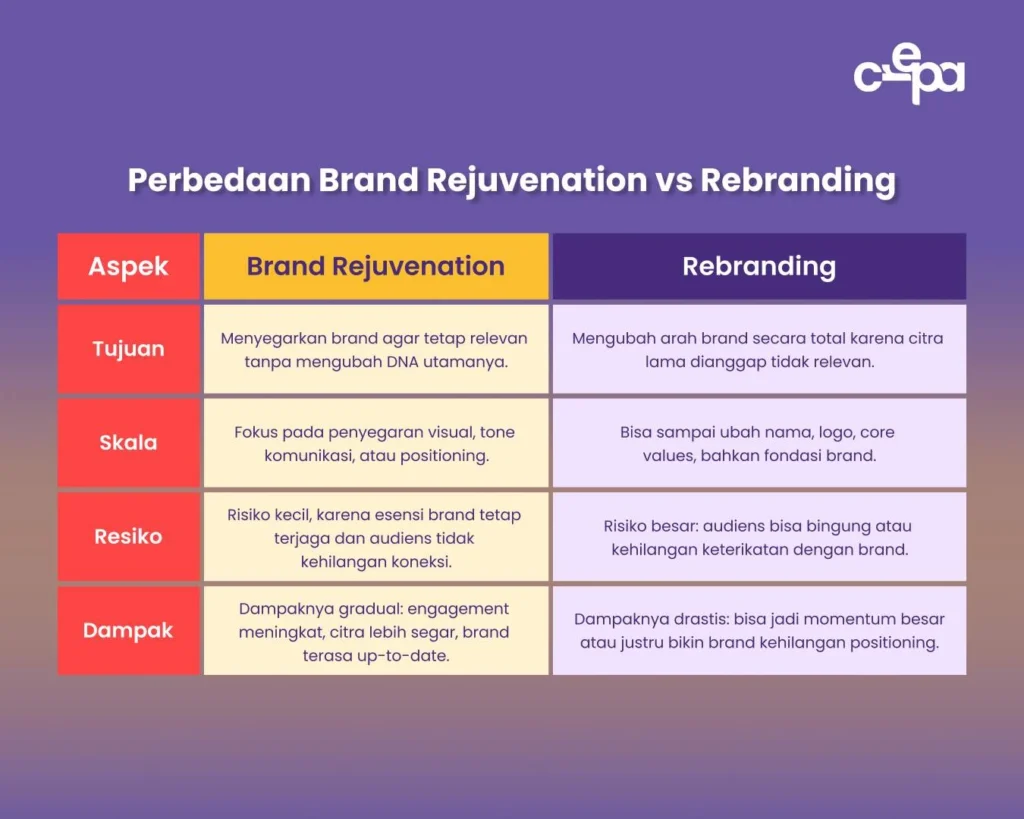 cepa

Perbedaan Brand Rejuvenation vs Rebranding

| Aspek | Brand Rejuvenation | Rebranding |
|---|---|---|
| Tujuan | Menyegarkan brand agar tetap relevan tanpa mengubah DNA utamanya. | Mengubah arah brand secara total karena citra lama dianggap tidak relevan. |
| Skala | Fokus pada penyegaran visual, tone komunikasi, atau positioning. | Bisa sampai ubah nama, logo, core values, bahkan fondasi brand. |
| Resiko | Risiko kecil, karena esensi brand tetap terjaga dan audiens tidak kehilangan koneksi. | Risiko besar: audiens bisa bingung atau kehilangan keterikatan dengan brand. |
| Dampak | Dampaknya gradual: engagement meningkat, citra lebih segar, brand terasa up-to-date. | Dampaknya drastis: bisa jadi momentum besar atau justru bikin brand kehilangan positioning. |